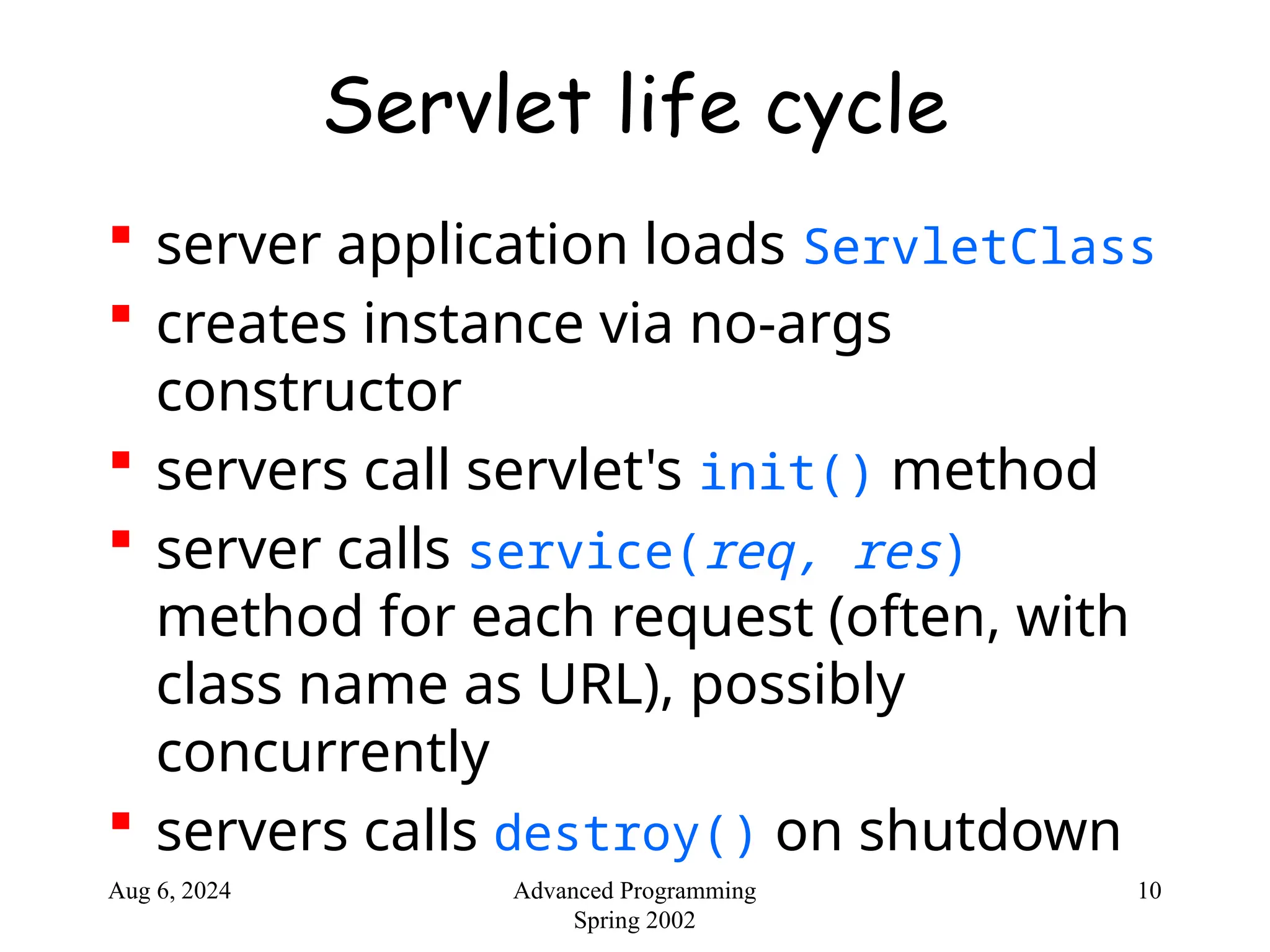 Servlet life cycle

- server application loads ServletClass
- creates instance via no-args constructor
- servers call servlet's init() method
- server calls service(req, res) method for each request (often, with class name as URL), possibly concurrently
- servers calls destroy() on shutdown

Aug 6, 2024

Advanced Programming Spring 2002

10